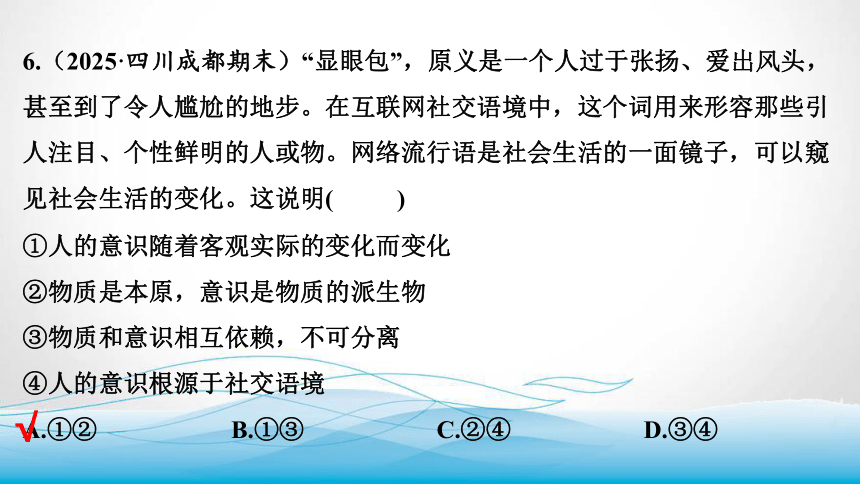 6.（2025·四川成都期末）“显眼包”，原义是一个人过于张扬、爱出风头，甚至到了令人尴尬的地步。在互联网社交语境中，这个词用来形容那些引人注目、个性鲜明的人或物。网络流行语是社会生活的一面镜子，可以窥见社会生活的变化。这说明(　　)

①人的意识随着客观实际的变化而变化

②物质是本原，意识是物质的派生物

③物质和意识相互依赖，不可分离

④人的意识根源于社交语境

√A.①②　　B.①③　　C.②④　　D.③④